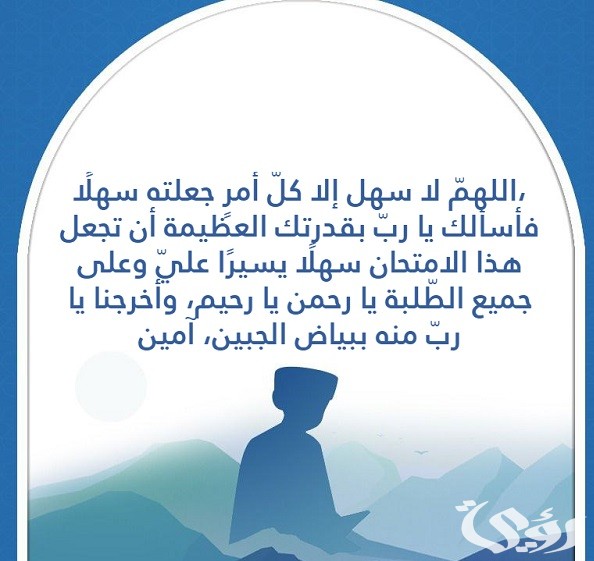 اللهمّ لا سهل إلا كلّ أمر جعلته سهلًا، فأسألك يا ربّ بقدرتك العظيمة أن تجعل هذا الامتحان سهلًا يسيرًا عليّ وعلى جميع الطّلبة يا رحمن يا رحيم، وأخرجنا يا ربّ منه ببياض الجبين، آمين

رؤية